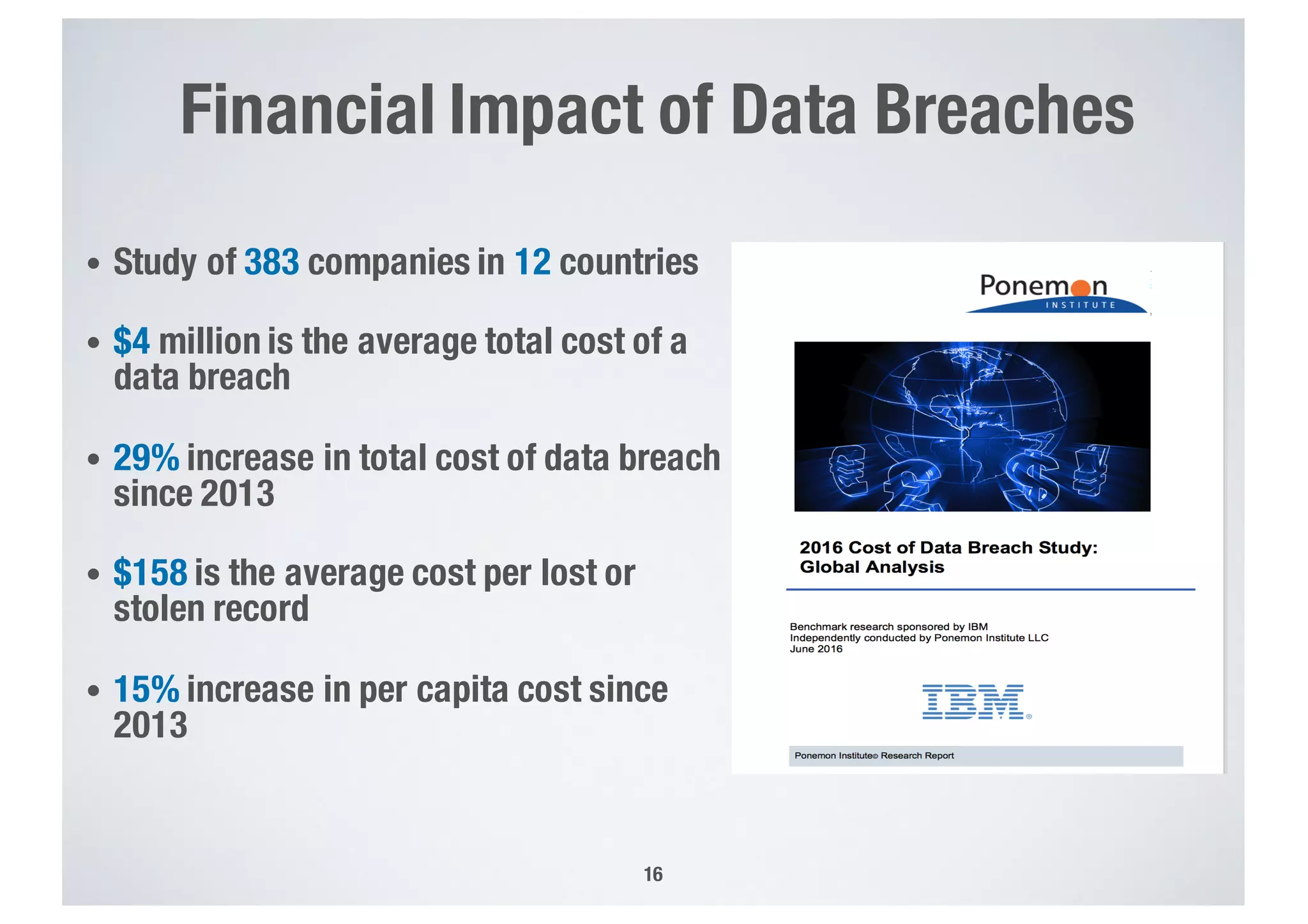 Financial Impact of Data Breaches

• Study of 383 companies in 12 countries

• \$4 million is the average total cost of a data breach

• 29% increase in total cost of data breach since 2013

• \$158 is the average cost per lost or stolen record

• 15% increase in per capita cost since 2013

Ponemon
INSTITUTE

2016 Cost of Data Breach Study: Global Analysis

Benchmark research sponsored by IBM
Independently conducted by Ponemon Institute LLC
June 2016

IBM®

Ponemon Institute© Research Report

16